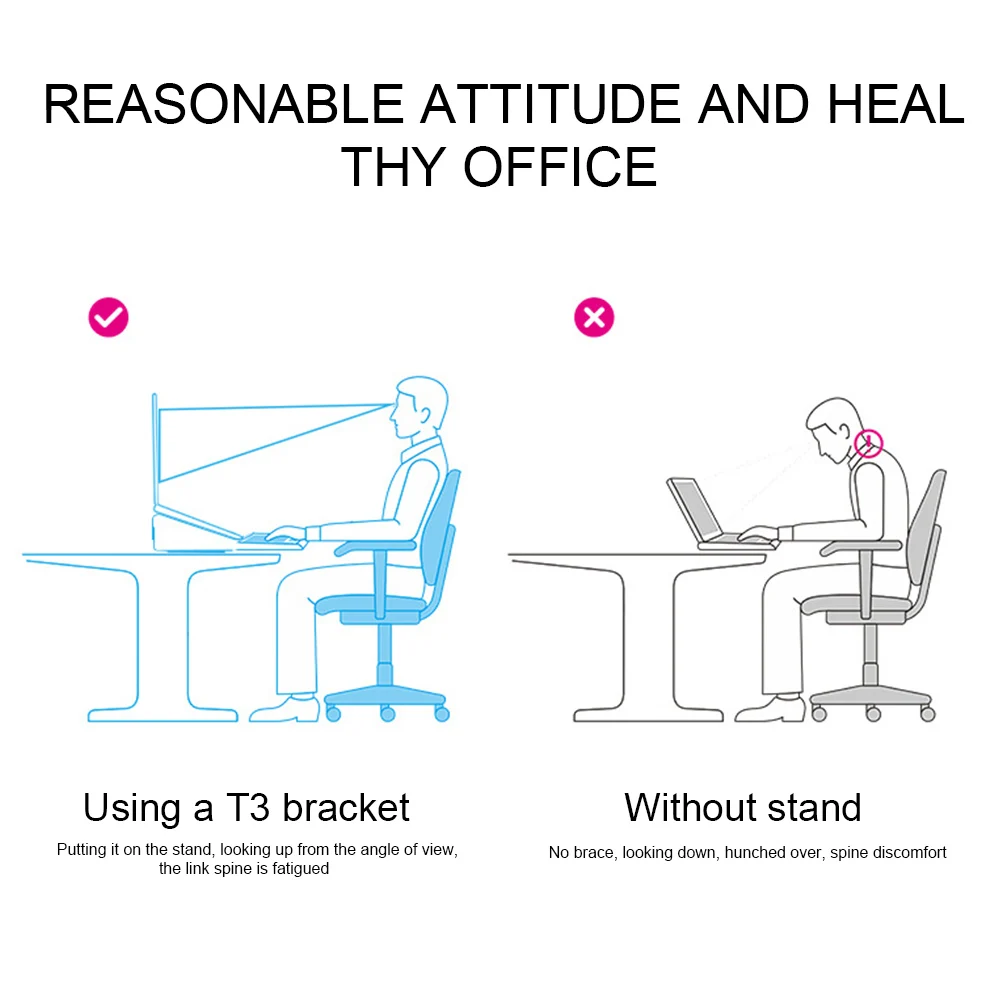 REASONABLE ATTITUDE AND HEAL THY OFFICE

Using a T3 bracket

Putting it on the stand, looking up from the angle of view, the link spine is fatigued

Without stand

No brace, looking down, hunched over, spine discomfort